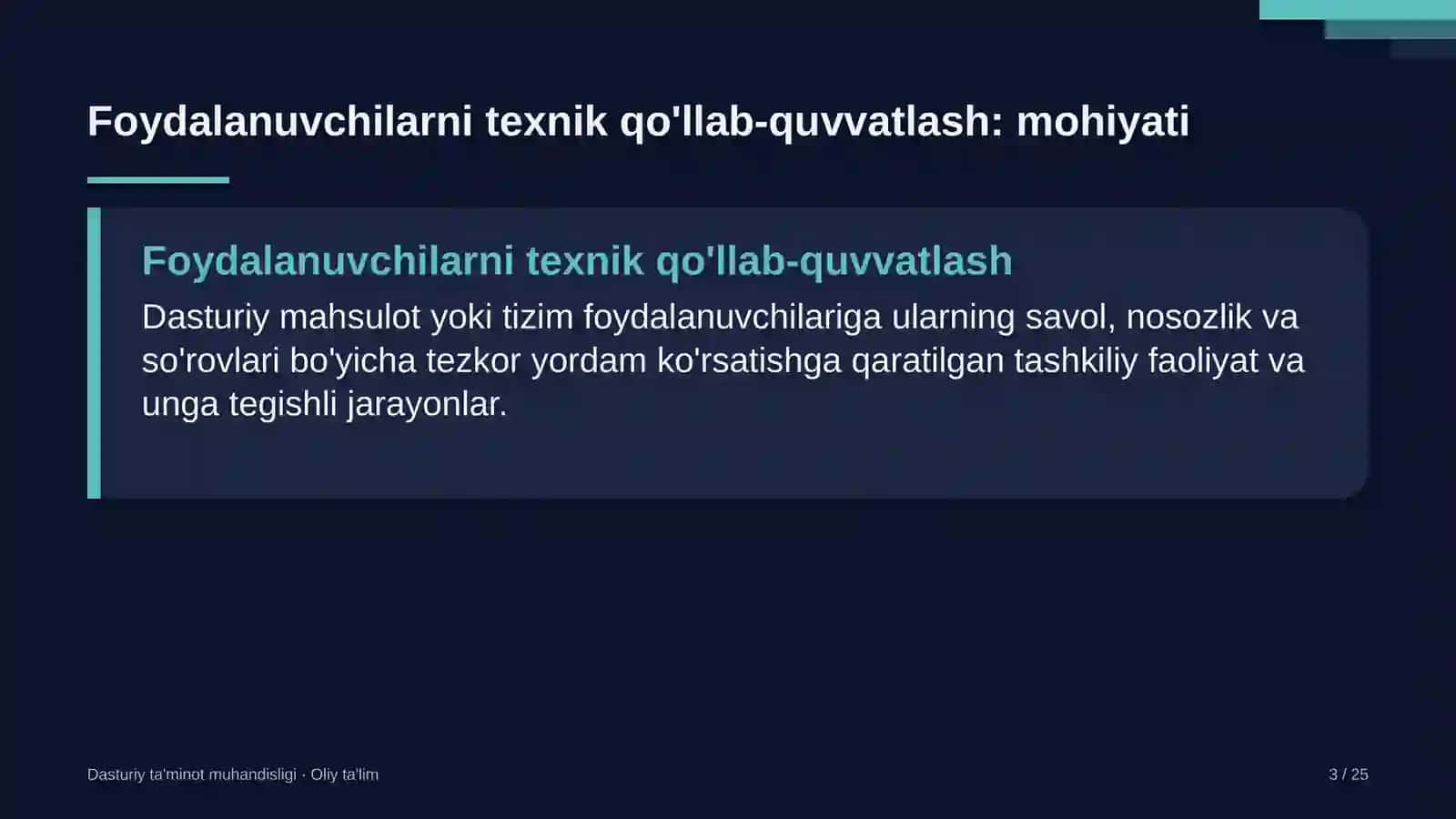 Foydalanuvchilarni texnik qo'llab-quvvatlash: mohiyati

Foydalanuvchilarni texnik qo'llab-quvvatlash

Dasturiy mahsulot yoki tizim foydalanuvchilariga ularning savol, nosozlik va so'rovlari bo'yicha tezkor yordam ko'rsatishga qaratilgan tashkiliy faoliyat va unga tegishli jarayonlar.

Dasturiy ta'minot muhandisligi · Oliy ta'lim

3 / 25